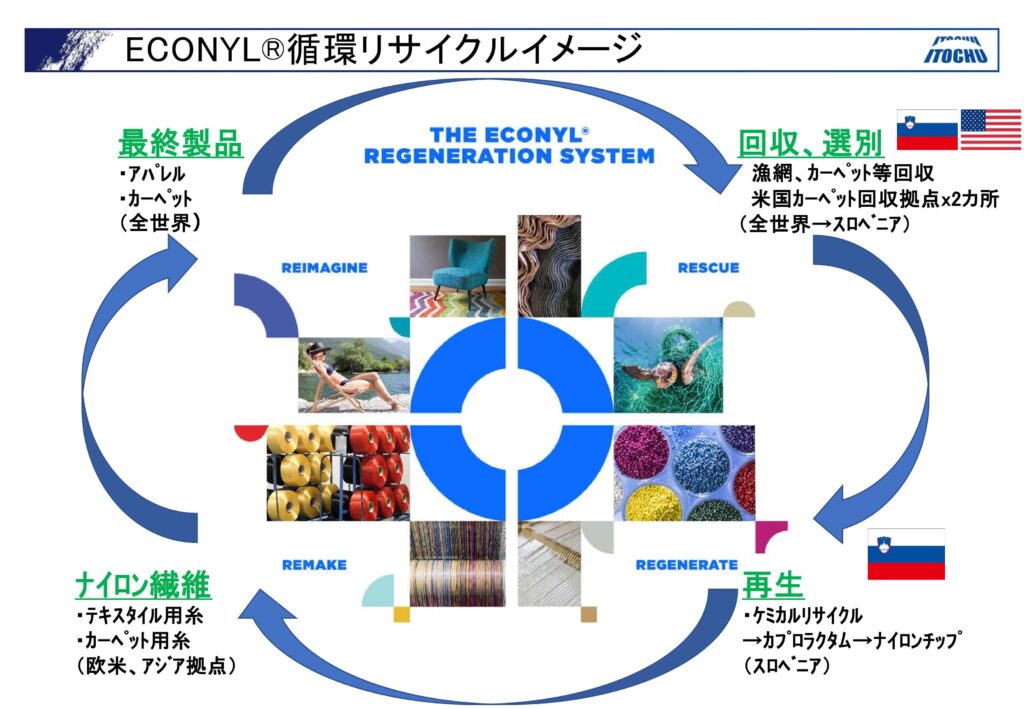 ECONYL®循環リサイクルイメージ

ITOCHU

THE ECONYL® REGENERATION SYSTEM

最終製品
・アパレル
・カーペット
（全世界）

回収、選別
漁網、カーペット等回収
米国カーペット回収拠点x2カ所
（全世界→スロベニア）

REIMAGINE

RESCUE

REMAKE

REGENERATE

ナイロン繊維
・テキスタイル用糸
・カーペット用糸
（欧米、アジア拠点）

再生
・ケミカルリサイクル
→カプロラクタム→ナイロンチップ
（スロベニア）